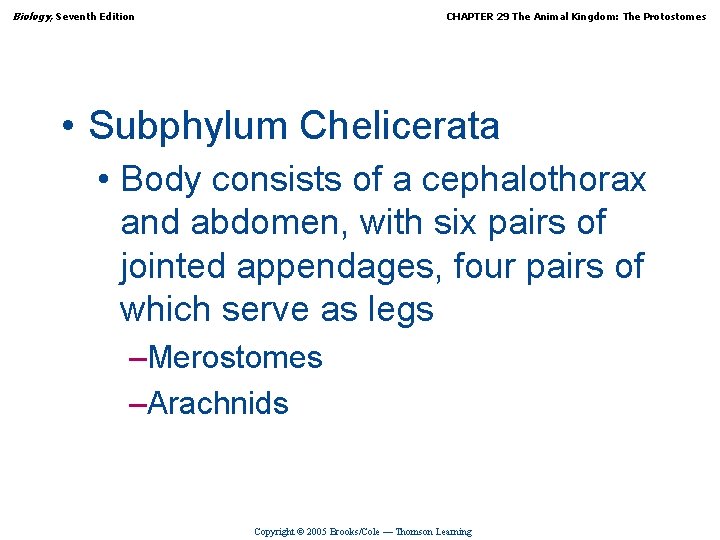 Biology, Seventh Edition

CHAPTER 29 The Animal Kingdom: The Protostomes

• Subphylum Chelicerata

• Body consists of a cephalothorax and abdomen, with six pairs of jointed appendages, four pairs of which serve as legs

–Merostomes

–Arachnids

Copyright © 2005 Brooks/Cole — Thomson Learning